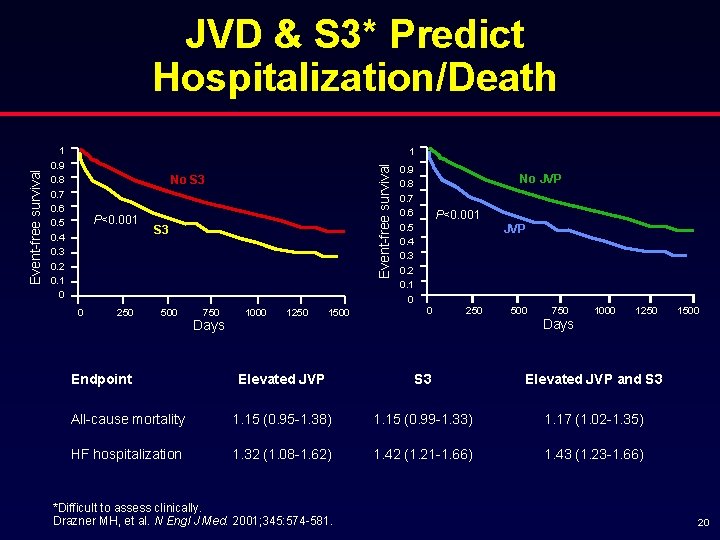 JVD & S3* Predict Hospitalization/Death

Event-free survival
1
0.9
0.8
0.7
0.6
0.5
0.4
0.3
0.2
0.1
0
No S3
P<0.001
S3
0 250 500 750 1000 1250 1500
Days

Event-free survival
1
0.9
0.8
0.7
0.6
0.5
0.4
0.3
0.2
0.1
0
No JVP
P<0.001
JVP
0 250 500 750 1000 1250 1500
Days

| Endpoint | Elevated JVP | S3 | Elevated JVP and S3 |
|---|---|---|---|
| All-cause mortality | 1.15 (0.95-1.38) | 1.15 (0.99-1.33) | 1.17 (1.02-1.35) |
| HF hospitalization | 1.32 (1.08-1.62) | 1.42 (1.21-1.66) | 1.43 (1.23-1.66) |

*Difficult to assess clinically.
Drazner MH, et al. N Engl J Med. 2001;345:574-581.

20